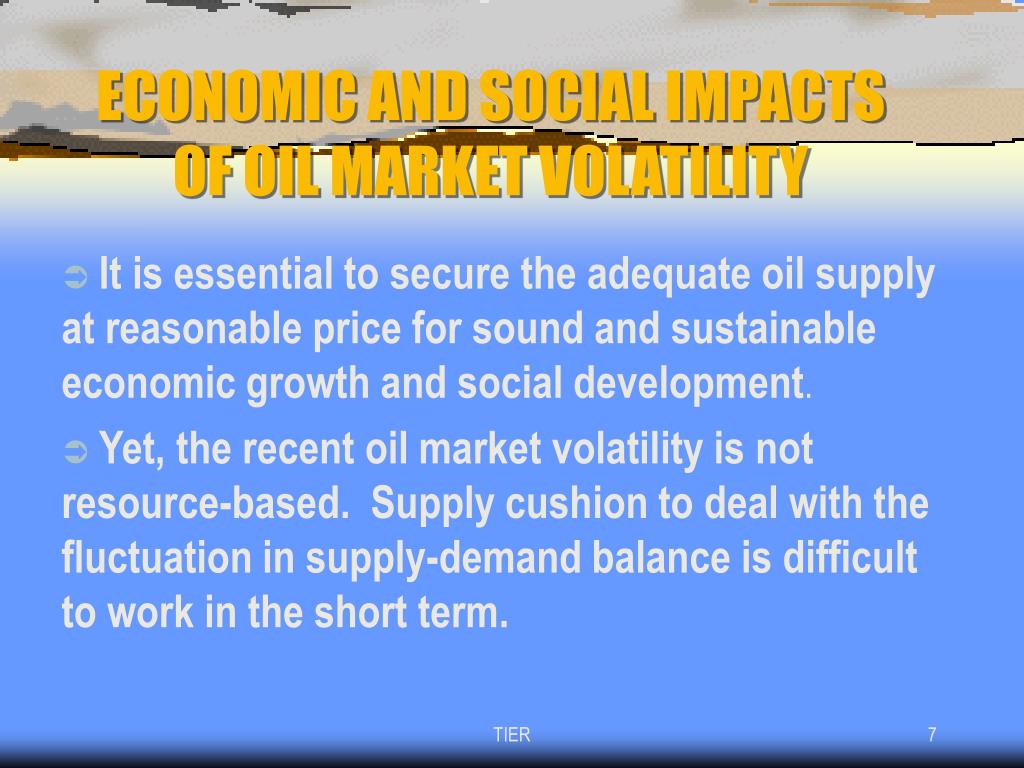 ECONOMIC AND SOCIAL IMPACTS OF OIL MARKET VOLATILITY

➲ It is essential to secure the adequate oil supply at reasonable price for sound and sustainable economic growth and social development.

➲ Yet, the recent oil market volatility is not resource-based. Supply cushion to deal with the fluctuation in supply-demand balance is difficult to work in the short term.

TIER

7